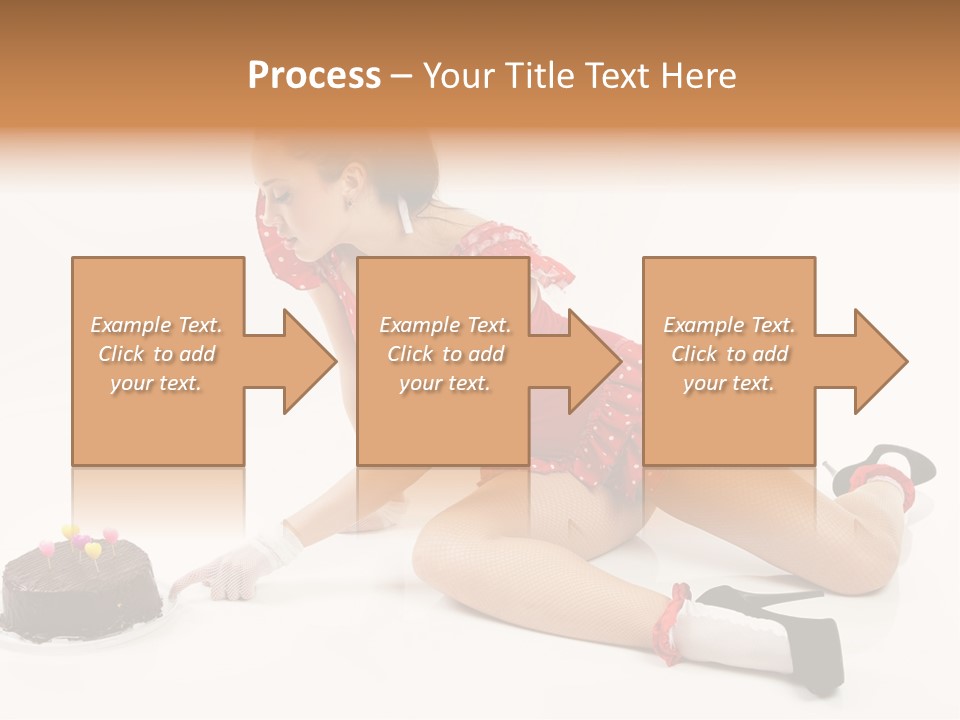 Process – Your Title Text Here

Example Text. Click to add your text.

Example Text. Click to add your text.

Example Text. Click to add your text.